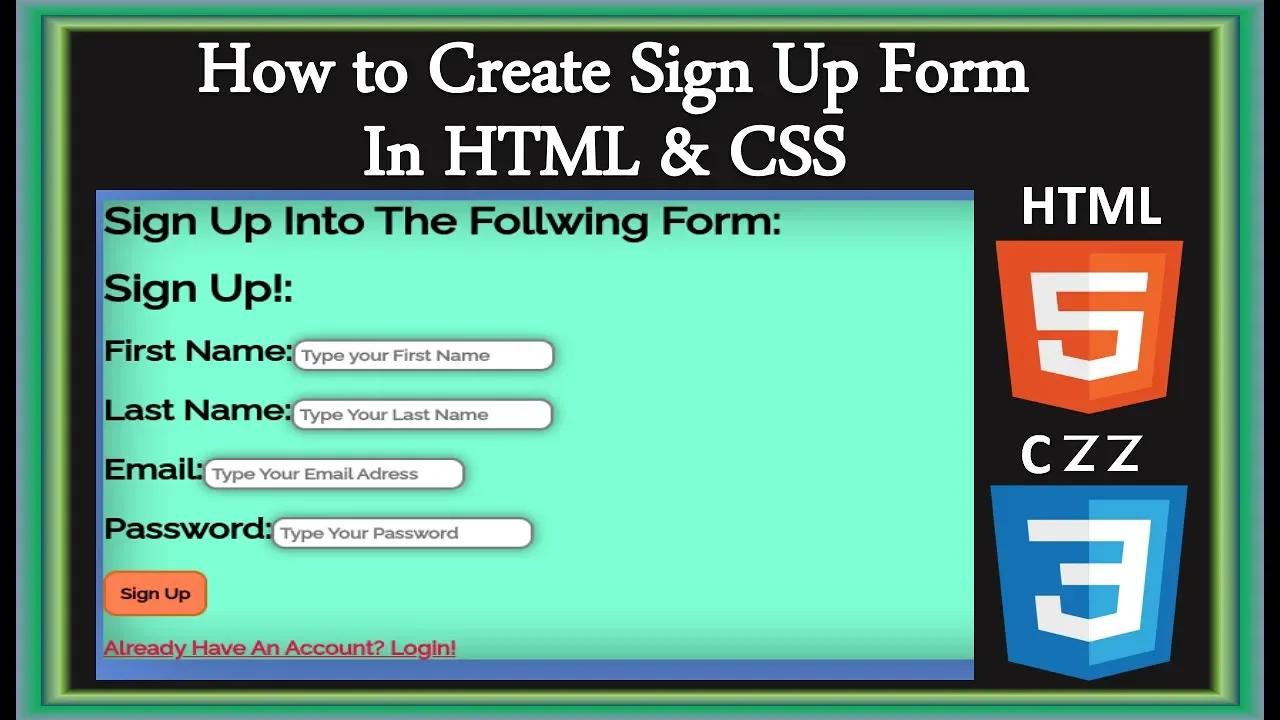 How to Create Sign Up Form
In HTML & CSS

Sign Up Into The Follwing Form:

Sign Up!:

First Name: Type your First Name

Last Name: Type Your Last Name

Email: Type Your Email Adress

Password: Type Your Password

Sign Up

Already Have An Account? Login!

HTML

5

CZZ

3